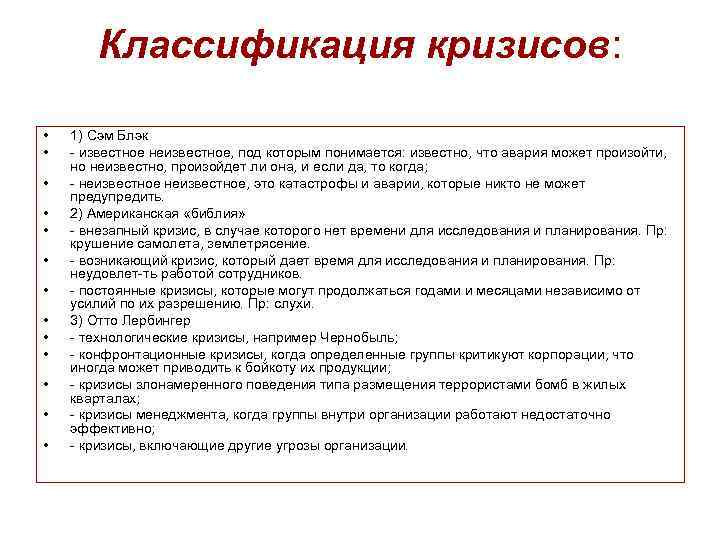 Классификация кризисов:

• 1) Сэм Блэк
• - известное неизвестное, под которым понимается: известно, что авария может произойти, но неизвестно, произойдет ли она, и если да, то когда;
• - неизвестное неизвестное, это катастрофы и аварии, которые никто не может предупредить.
• 2) Американская «библия»
• - внезапный кризис, в случае которого нет времени для исследования и планирования. Пр: крушение самолета, землетрясение.
• - возникающий кризис, который дает время для исследования и планирования. Пр: неудовлет-ть работой сотрудников.
• - постоянные кризисы, которые могут продолжаться годами и месяцами независимо от усилий по их разрешению. Пр: слухи.
• 3) Отто Лербингер
• - технологические кризисы, например Чернобыль;
• - конфронтационные кризисы, когда определенные группы критикуют корпорации, что иногда может приводить к бойкоту их продукции;
• - кризисы злонамеренного поведения типа размещения террористами бомб в жилых кварталах;
• - кризисы менеджмента, когда группы внутри организации работают недостаточно эффективно;
• - кризисы, включающие другие угрозы организации.